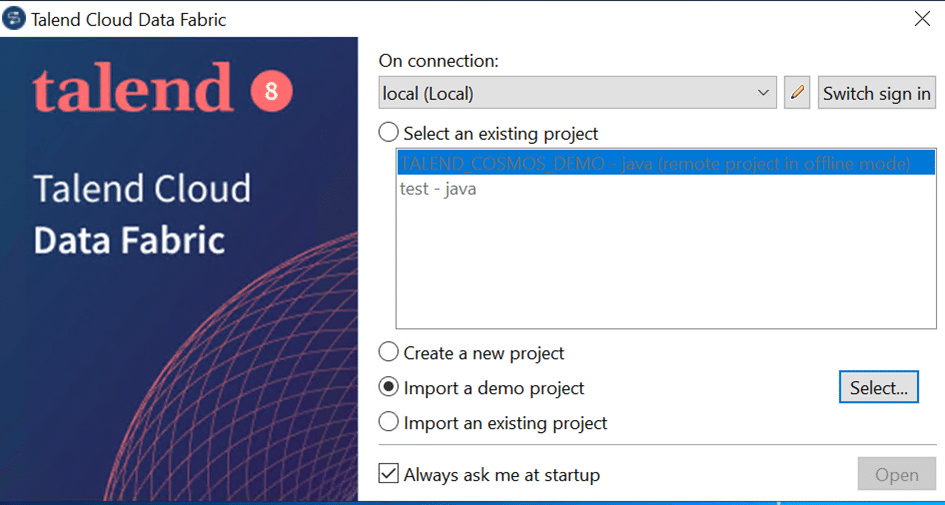 Talend Cloud Data Fabric

talend 8

Talend Cloud
Data Fabric

On connection:

local (Local)

Switch sign in

Select an existing project

TALEND_COSMOS_DEMO - java (remote project in offline mode)
test - java

Create a new project

Import a demo project

Select...

Import an existing project

Always ask me at startup

Open